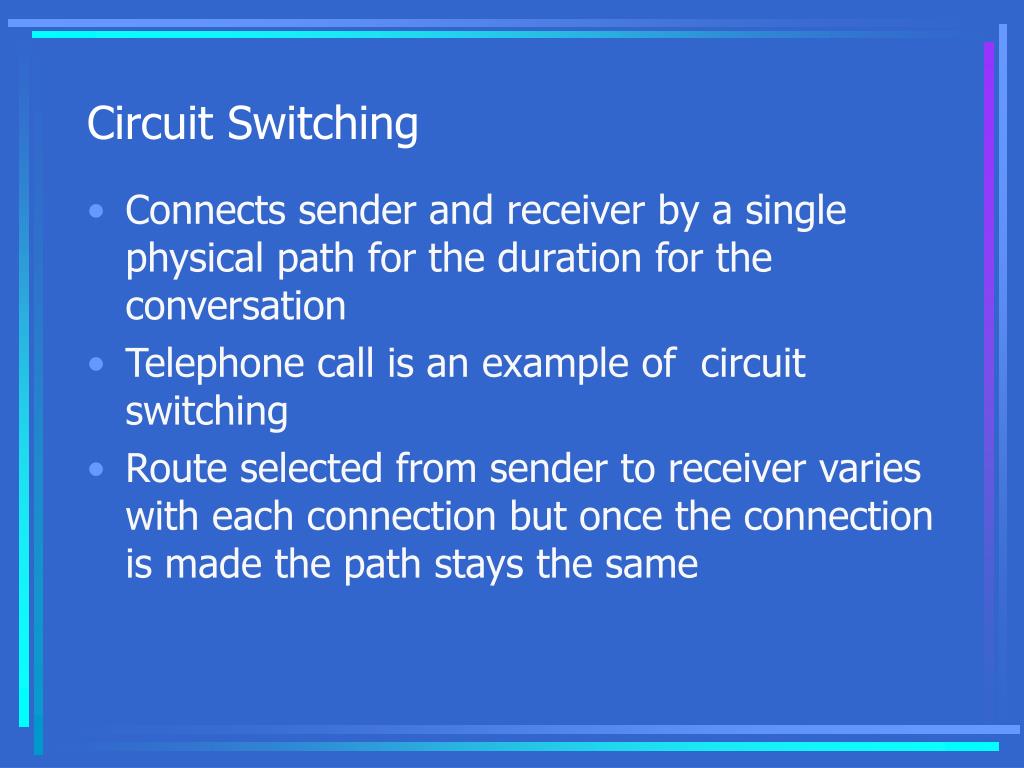 Circuit Switching

• Connects sender and receiver by a single physical path for the duration for the conversation
• Telephone call is an example of circuit switching
• Route selected from sender to receiver varies with each connection but once the connection is made the path stays the same